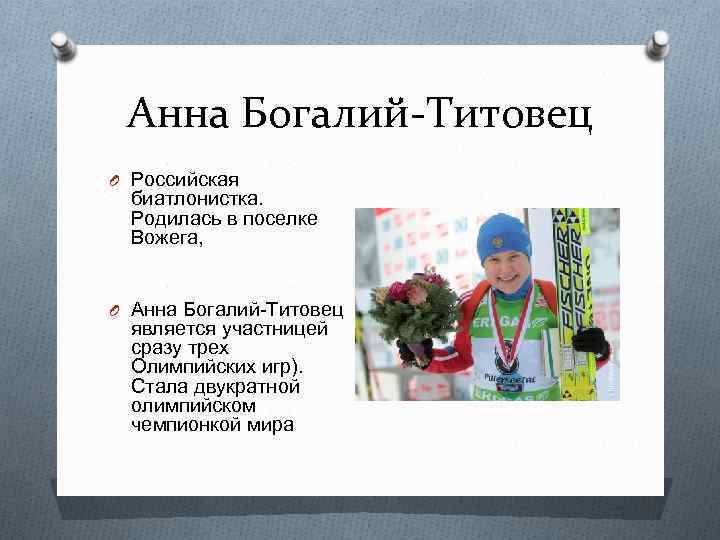 Анна Богалий-Титовец

Российская биатлонистка. Родилась в поселке Вожега,

Анна Богалий-Титовец является участницей сразу трех Олимпийских игр). Стала двукратной олимпийском чемпионкой мира

FISCHER
FISCHER